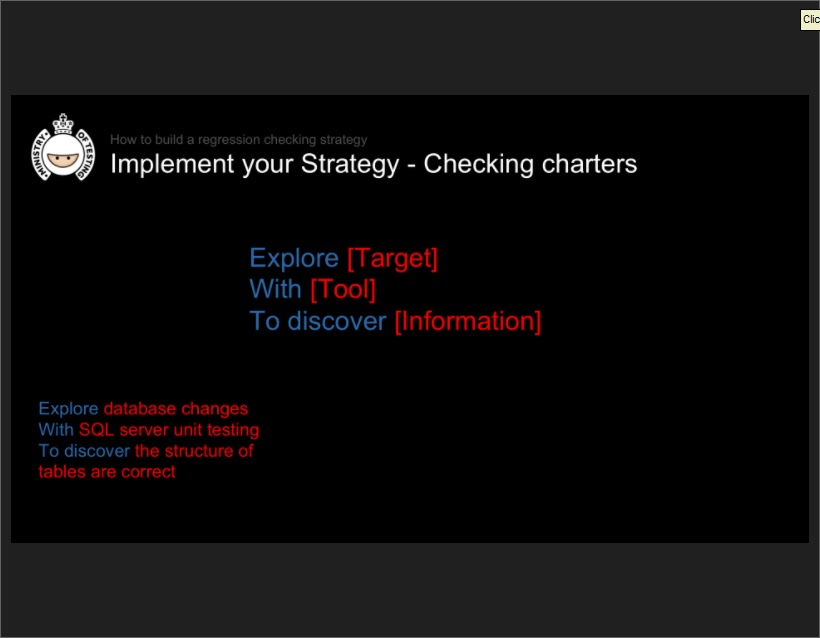 Clic

MINISTRY OF TESTING

How to build a regression checking strategy
Implement your Strategy - Checking charters

Explore [Target]
With [Tool]
To discover [Information]

Explore database changes
With SQL server unit testing
To discover the structure of tables are correct